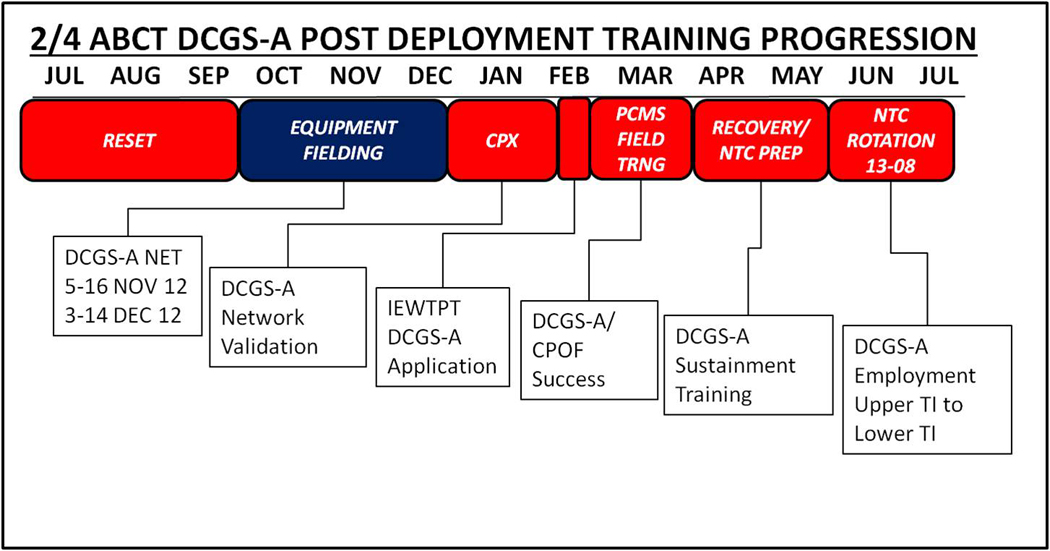 2/4 ABCT DCGS-A POST DEPLOYMENT TRAINING PROGRESSION

JUL AUG SEP OCT NOV DEC JAN FEB MAR APR MAY JUN JUL

RESET

EQUIPMENT FIELDING

CPX

PCMS FIELD TRNG

RECOVERY/ NTC PREP

NTC ROTATION 13-08

DCGS-A NET 5-16 NOV 12 3-14 DEC 12

DCGS-A Network Validation

IEWTPT DCGS-A Application

DCGS-A/ CPOF Success

DCGS-A Sustainment Training

DCGS-A Employment Upper TI to Lower TI